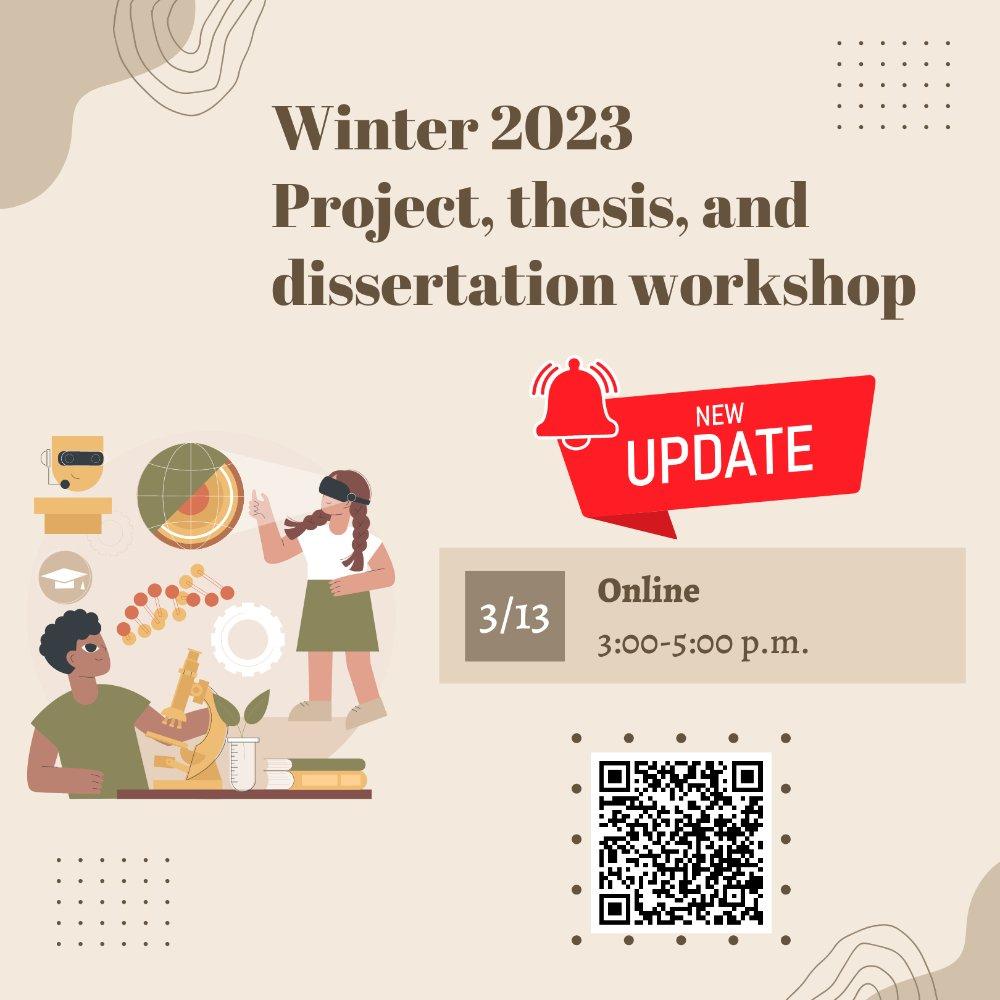 Winter 2023
Project, thesis, and dissertation workshop

NEW
UPDATE

3/13

Online
3:00-5:00 p.m.